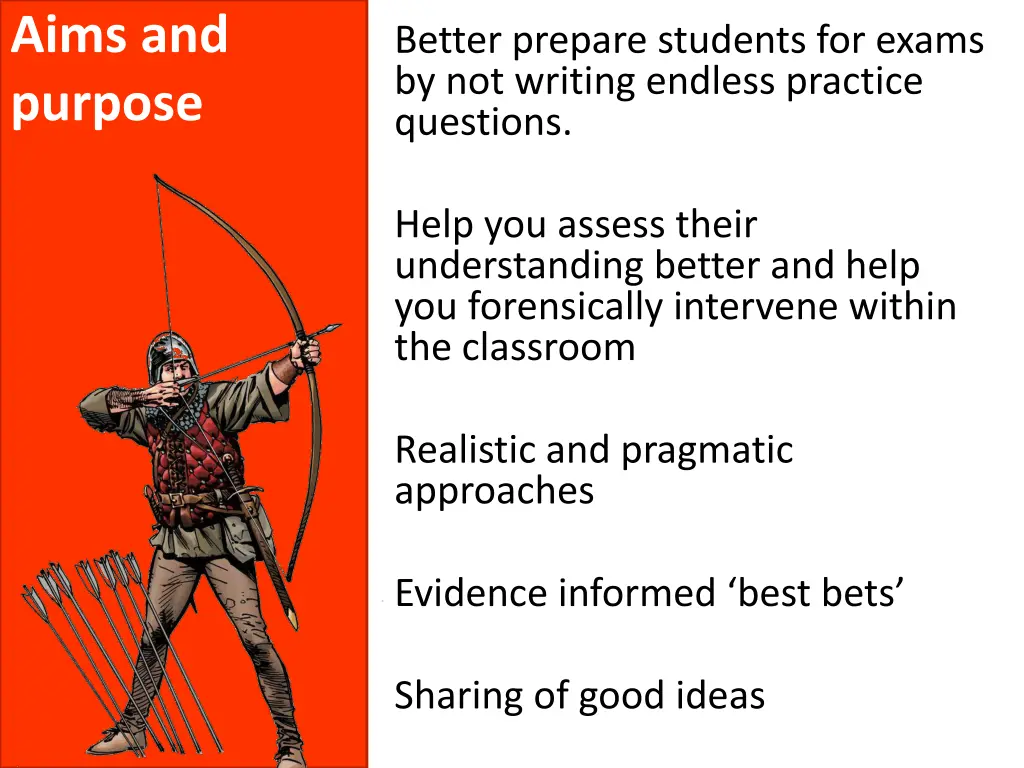 Aims and purpose

Better prepare students for exams by not writing endless practice questions.

Help you assess their understanding better and help you forensically intervene within the classroom

Realistic and pragmatic approaches

Evidence informed ‘best bets’

Sharing of good ideas